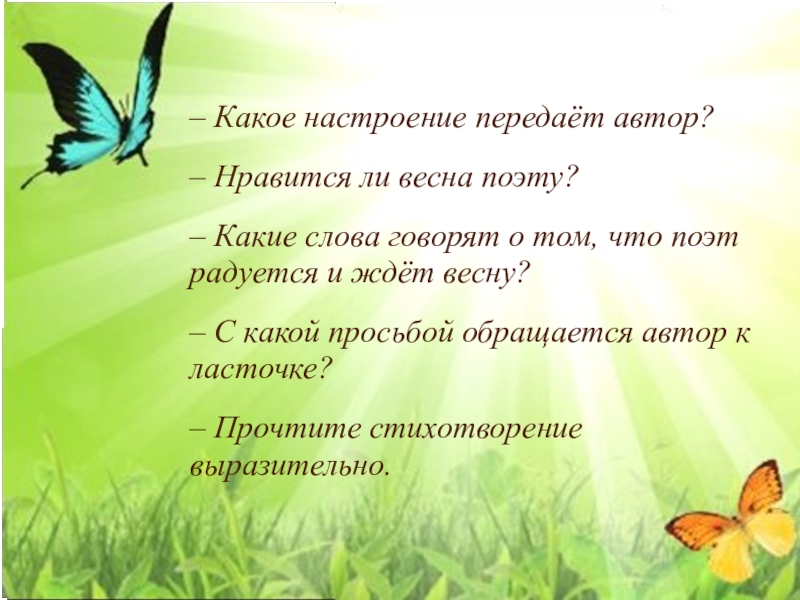 – Какое настроение передаёт автор?

– Нравится ли весна поэту?

– Какие слова говорят о том, что поэт радуется и ждёт весну?

– С какой просьбой обращается автор к ласточке?

– Прочтите стихотворение выразительно.